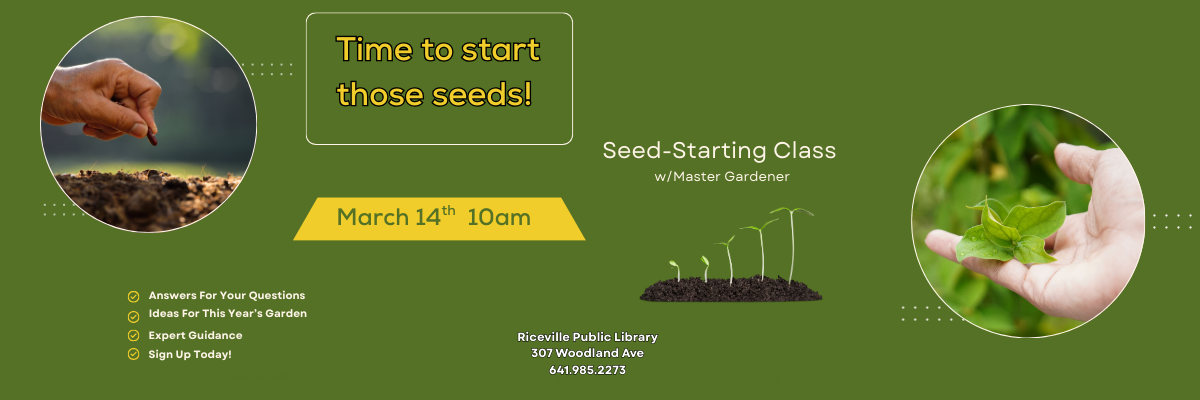 Time to start those seeds!

Seed-Starting Class
w/Master Gardener

March 14$^{th}$ 10am

Answers For Your Questions
Ideas For This Year's Garden
Expert Guidance
Sign Up Today!

Riceville Public Library
307 Woodland Ave
641.985.2273